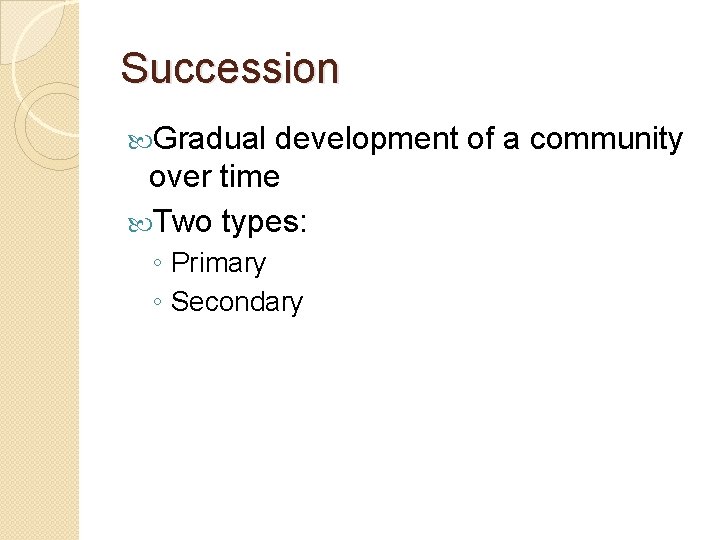 Succession

Gradual development of a community over time

Two types:
◦ Primary
◦ Secondary